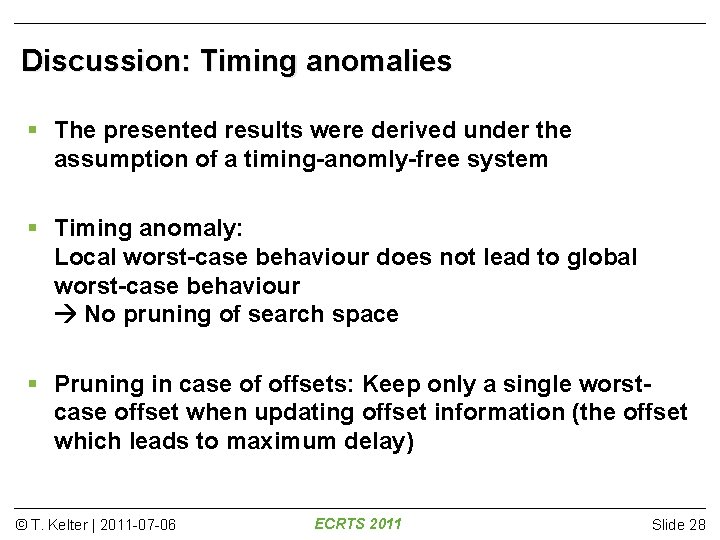 Discussion: Timing anomalies

▪ The presented results were derived under the assumption of a timing-anomly-free system

▪ Timing anomaly:
Local worst-case behaviour does not lead to global worst-case behaviour
→ No pruning of search space

▪ Pruning in case of offsets: Keep only a single worst-case offset when updating offset information (the offset which leads to maximum delay)

© T. Kelter | 2011-07-06 ECRTS 2011 Slide 28